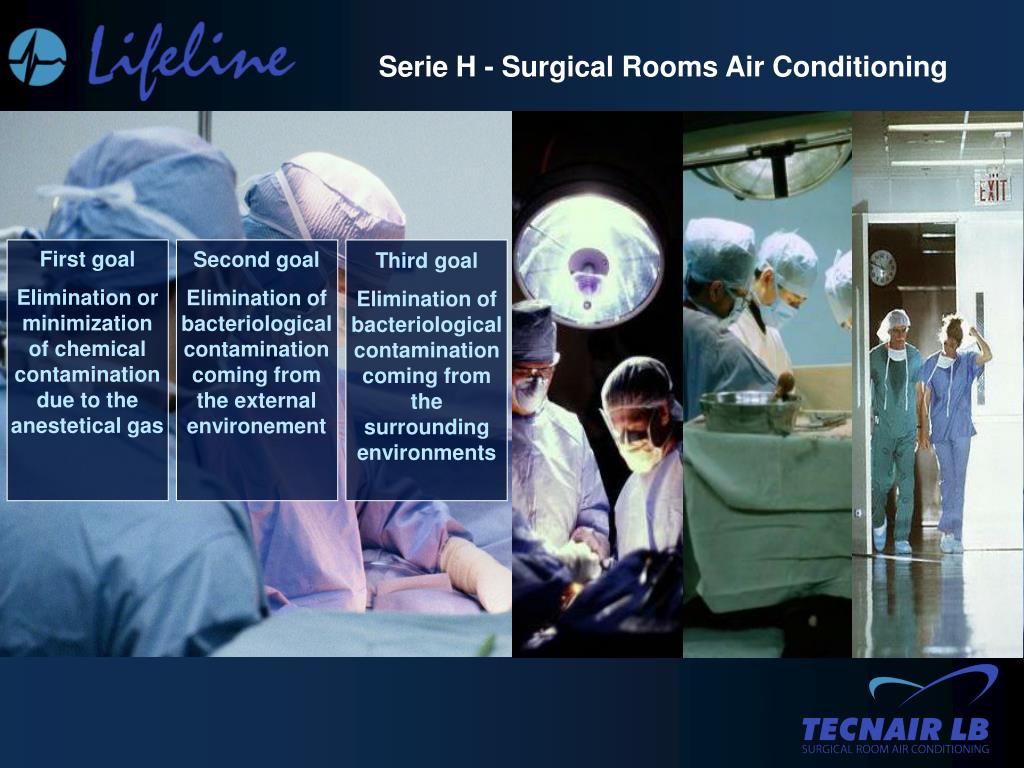 Lifeline

Serie H - Surgical Rooms Air Conditioning

First goal

Elimination or minimization of chemical contamination due to the anestetical gas

Second goal

Elimination of bacteriological contamination coming from the external environement

Third goal

Elimination of bacteriological contamination coming from the surrounding environments

EXIT

TECNAIR LB
SURGICAL ROOM AIR CONDITIONING